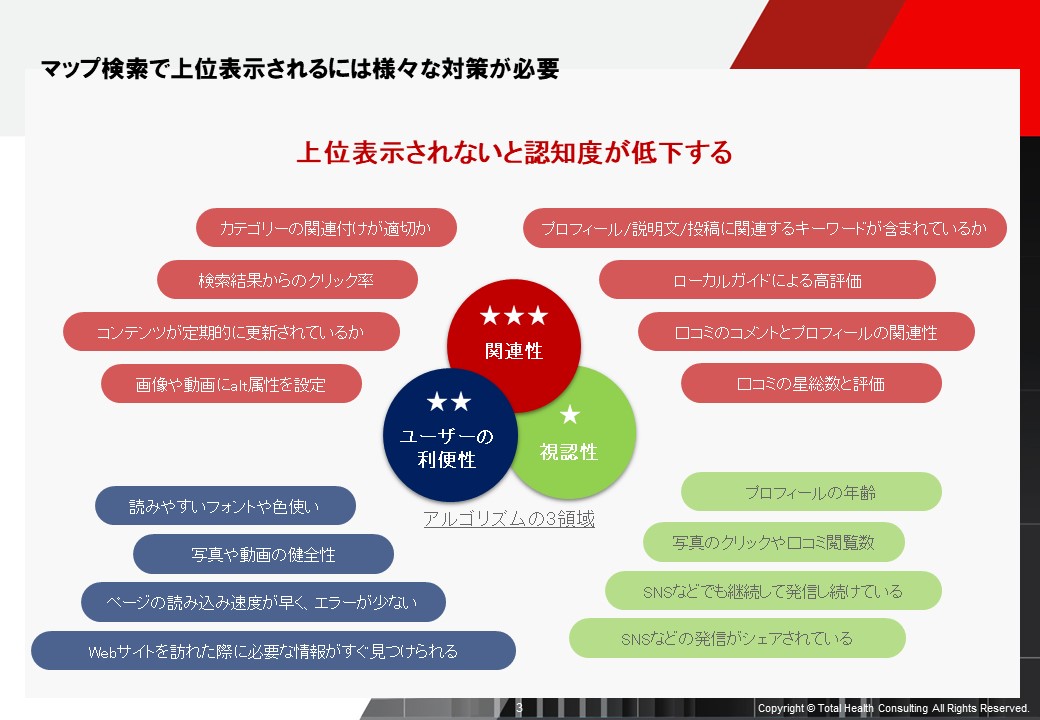 マップ検索で上位表示されるには様々な対策が必要

上位表示されないと認知度が低下する

カテゴリーの関連付けが適切か

検索結果からのクリック率

コンテンツが定期的に更新されているか

画像や動画にalt属性を設定

プロフィール/説明文/投稿に関連するキーワードが含まれているか

ローカルガイドによる高評価

口コミのコメントとプロフィールの関連性

口コミの星総数と評価

★★★
関連性

★★
ユーザーの利便性

★
視認性

アルゴリズムの3領域

読みやすいフォントや色使い

写真や動画の健全性

ページの読み込み速度が早く、エラーが少ない

Webサイトを訪れた際に必要な情報がすぐ見つけられる

プロフィールの年齢

写真のクリックや口コミ閲覧数

SNSなどでも継続して発信し続けている

SNSなどの発信がシェアされている

3

Copyright © Total Health Consulting All Rights Reserved.